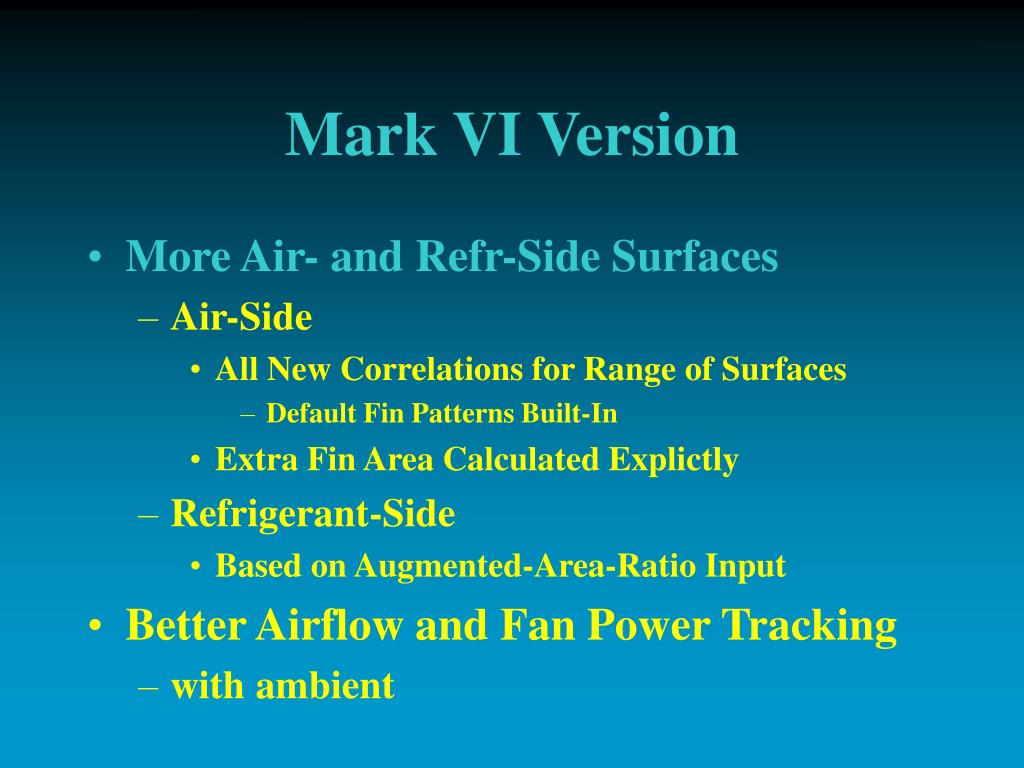 Mark VI Version

• More Air- and Refr-Side Surfaces
  – Air-Side
    • All New Correlations for Range of Surfaces
      – Default Fin Patterns Built-In
    • Extra Fin Area Calculated Explictly
  – Refrigerant-Side
    • Based on Augmented-Area-Ratio Input
• Better Airflow and Fan Power Tracking
  – with ambient